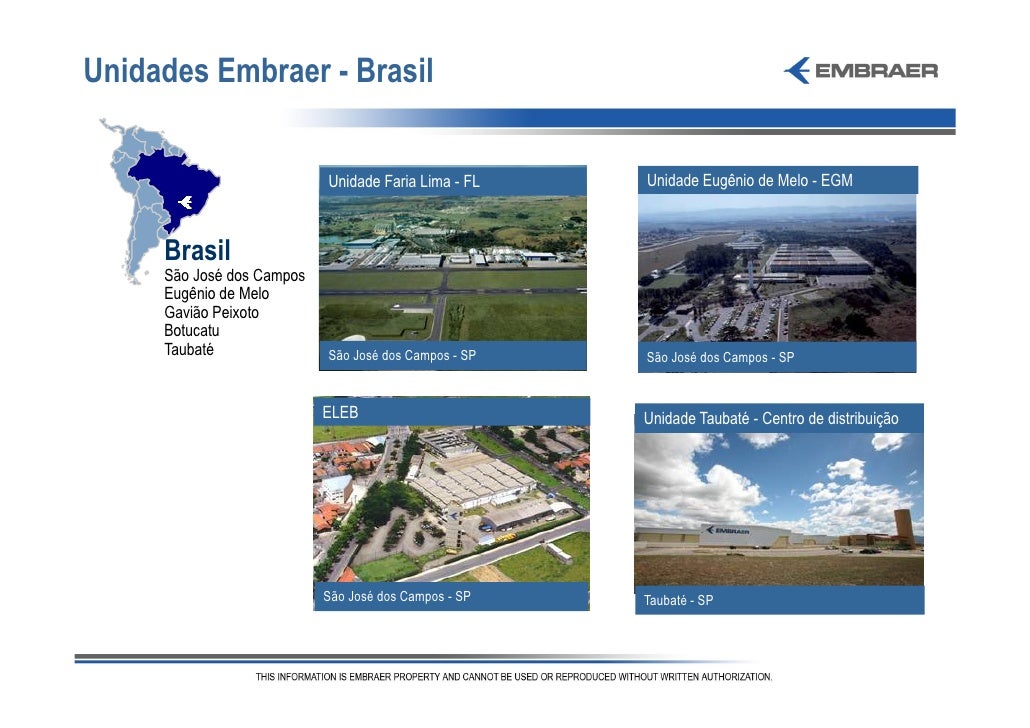 Unidades Embraer - Brasil

EMBRAER

Brasil
São José dos Campos
Eugênio de Melo
Gavião Peixoto
Botucatu
Taubaté

Unidade Faria Lima - FL
São José dos Campos - SP

Unidade Eugênio de Melo - EGM
São José dos Campos - SP

ELEB
São José dos Campos - SP

Unidade Taubaté - Centro de distribuição
EMBRAER
Taubaté - SP

THIS INFORMATION IS EMBRAER PROPERTY AND CANNOT BE USED OR REPRODUCED WITHOUT WRITTEN AUTHORIZATION.